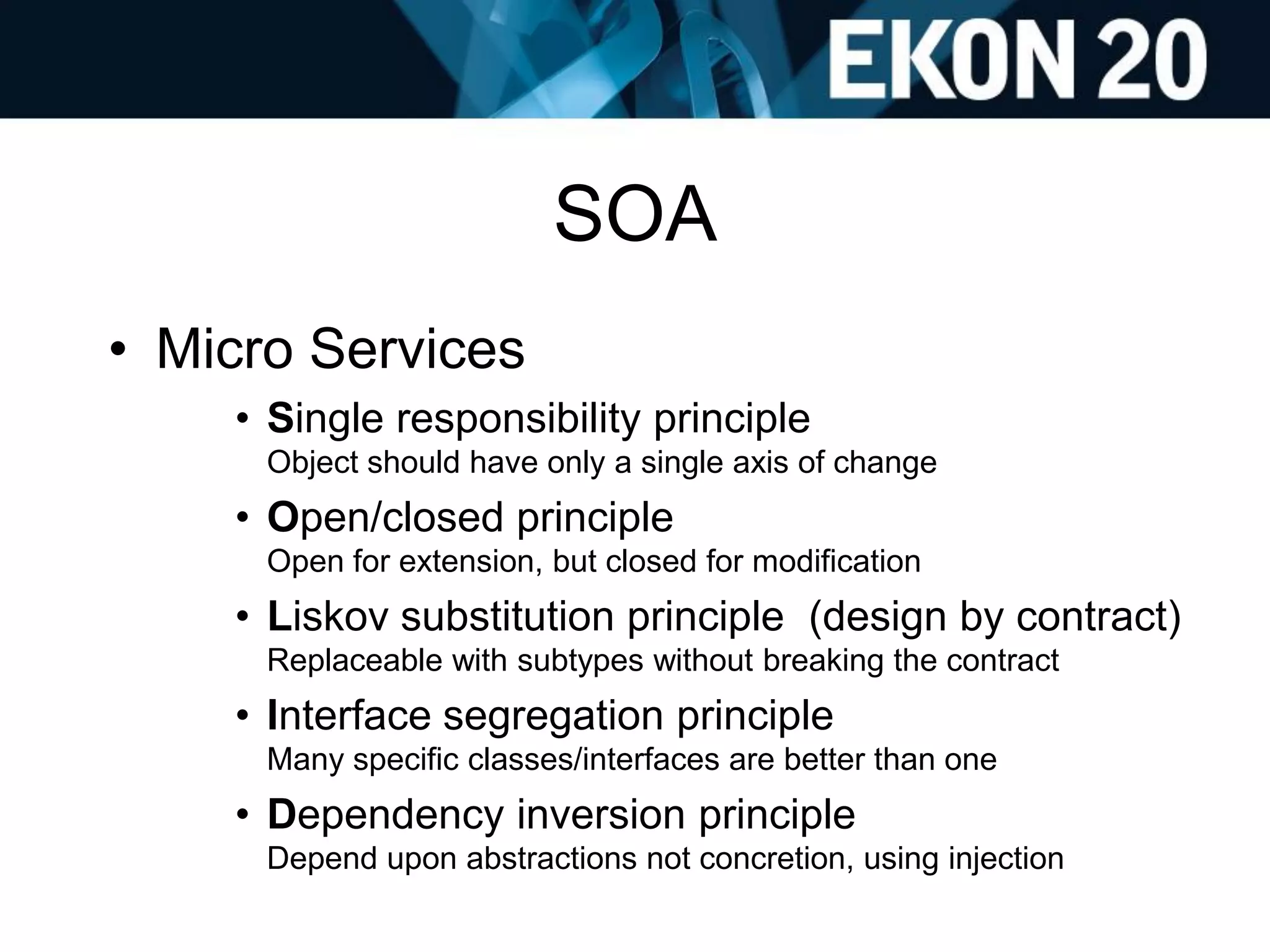 EKON 20

SOA

• Micro Services
• Single responsibility principle
Object should have only a single axis of change
• Open/closed principle
Open for extension, but closed for modification
• Liskov substitution principle (design by contract)
Replaceable with subtypes without breaking the contract
• Interface segregation principle
Many specific classes/interfaces are better than one
• Dependency inversion principle
Depend upon abstractions not concretion, using injection